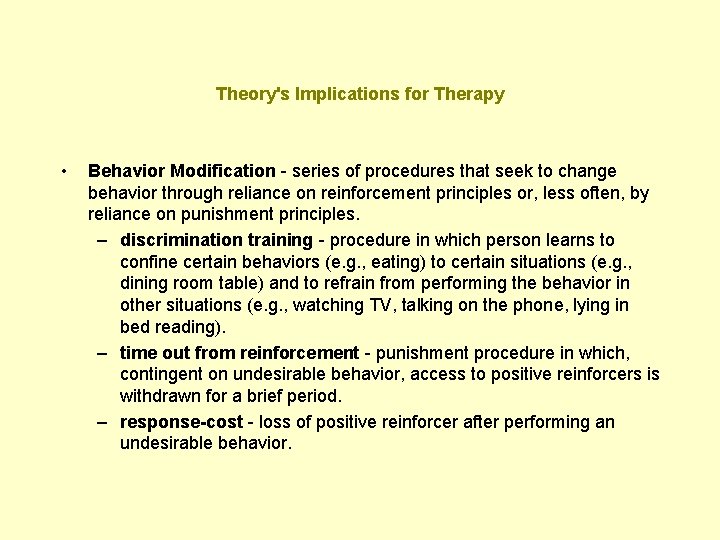 Theory's Implications for Therapy

• Behavior Modification - series of procedures that seek to change behavior through reliance on reinforcement principles or, less often, by reliance on punishment principles.

– discrimination training - procedure in which person learns to confine certain behaviors (e.g., eating) to certain situations (e.g., dining room table) and to refrain from performing the behavior in other situations (e.g., watching TV, talking on the phone, lying in bed reading).

– time out from reinforcement - punishment procedure in which, contingent on undesirable behavior, access to positive reinforcers is withdrawn for a brief period.

– response-cost - loss of positive reinforcer after performing an undesirable behavior.